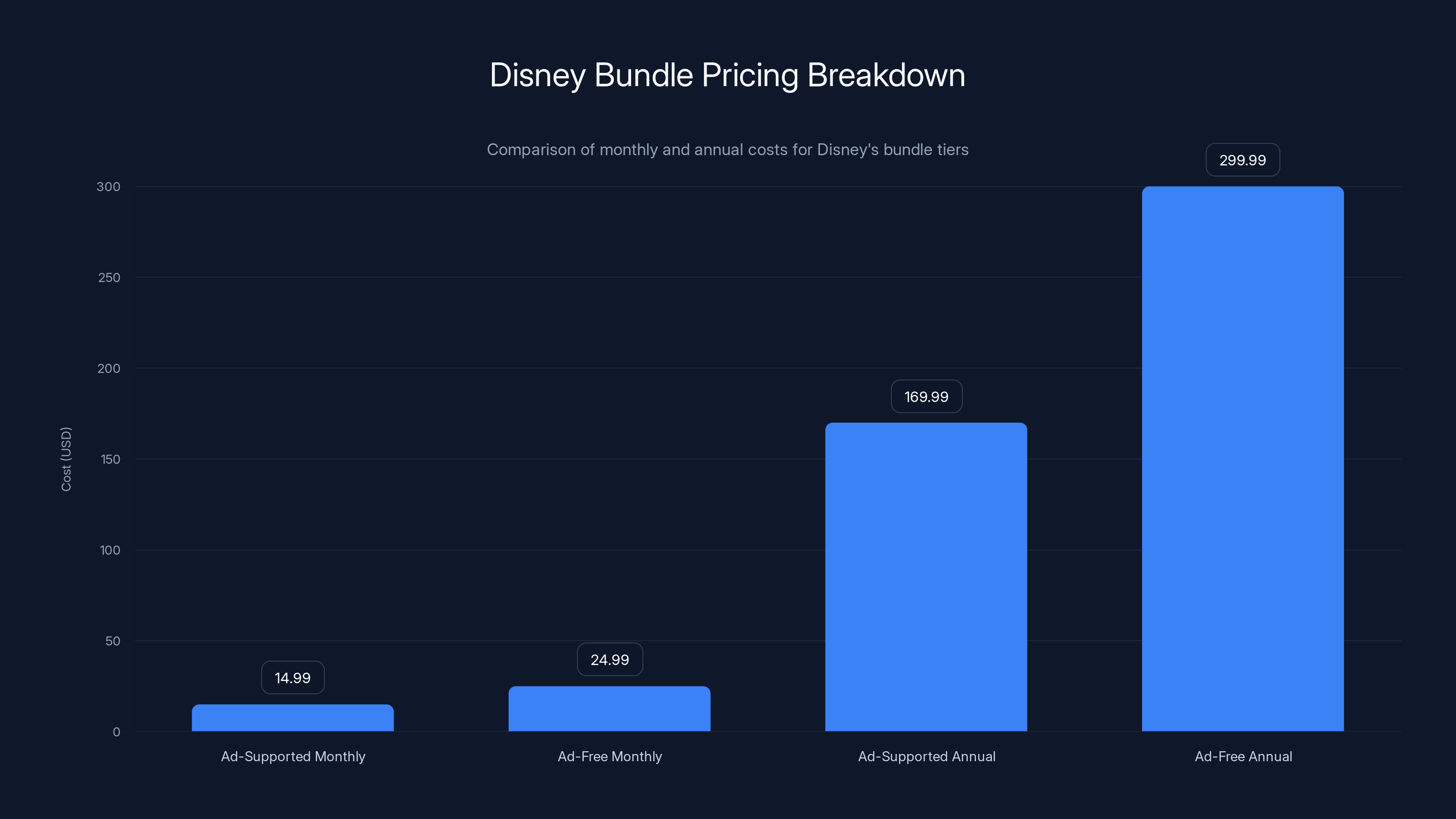 Disney Bundle Pricing Breakdown

Comparison of monthly and annual costs for Disney's bundle tiers

Cost (USD)

300
250
200
150
100
50
0

14.99
24.99
169.99
299.99

Ad-Supported Monthly
Ad-Free Monthly
Ad-Supported Annual
Ad-Free Annual